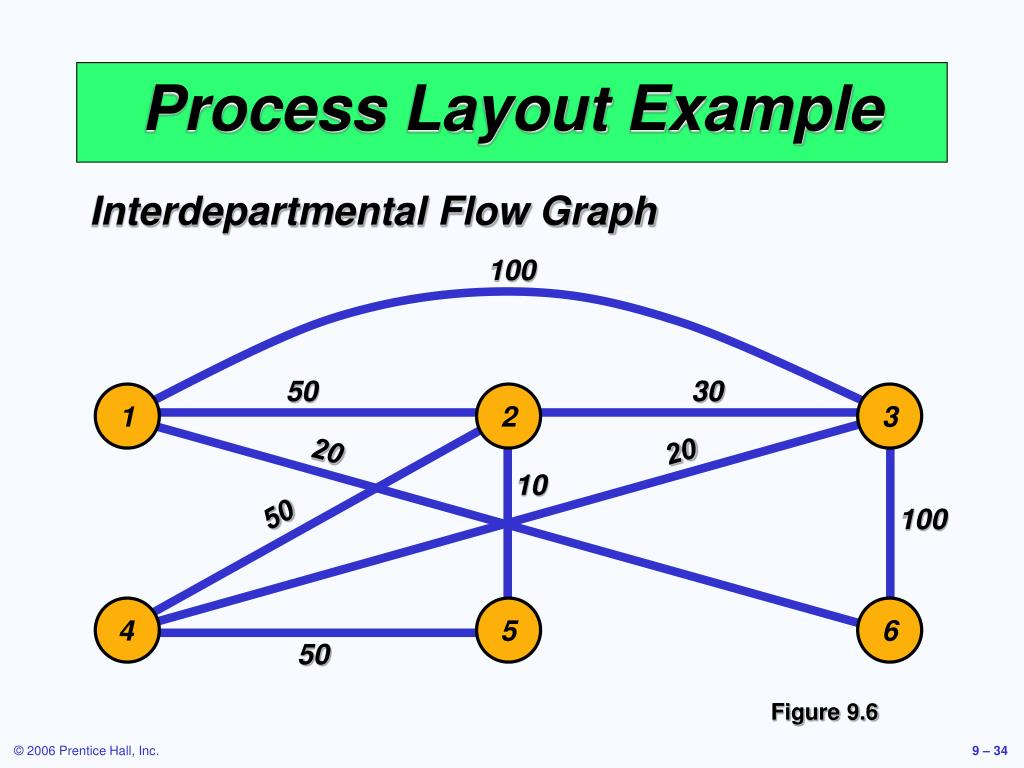 Process Layout Example

Interdepartmental Flow Graph

100

50

30

1

2

3

20

20

10

50

100

4

5

6

50

Figure 9.6

© 2006 Prentice Hall, Inc.

9 – 34